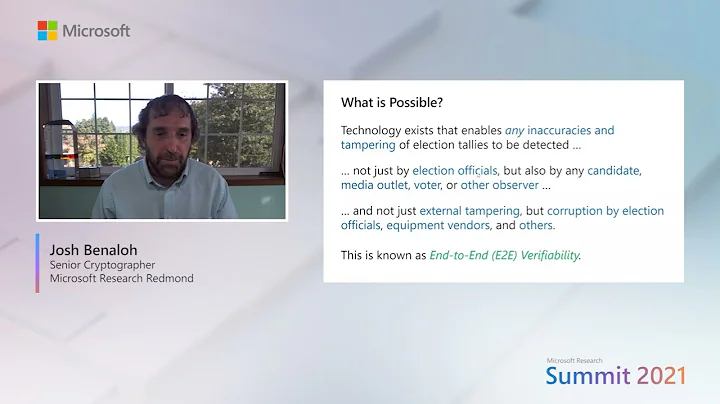 Microsoft

Josh Benaloh
Senior Cryptographer
Microsoft Research Redmond

What is Possible?

Technology exists that enables any inaccuracies and tampering of election tallies to be detected ...

... not just by election officials, but also by any candidate, media outlet, voter, or other observer ...

... and not just external tampering, but corruption by election officials, equipment vendors, and others.

This is known as End-to-End (E2E) Verifiability.

Microsoft Research
Summit 2021